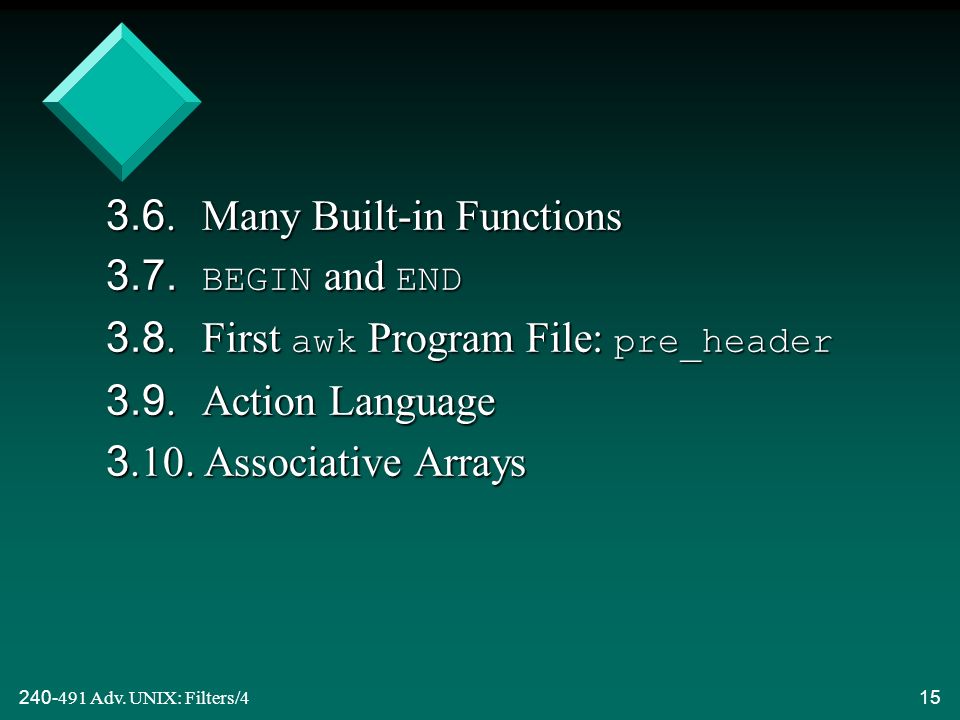 3.6. Many Built-in Functions
3.7. BEGIN and END
3.8. First awk Program File: pre_header
3.9. Action Language
3.10. Associative Arrays

240-491 Adv. UNIX: Filters/4

15